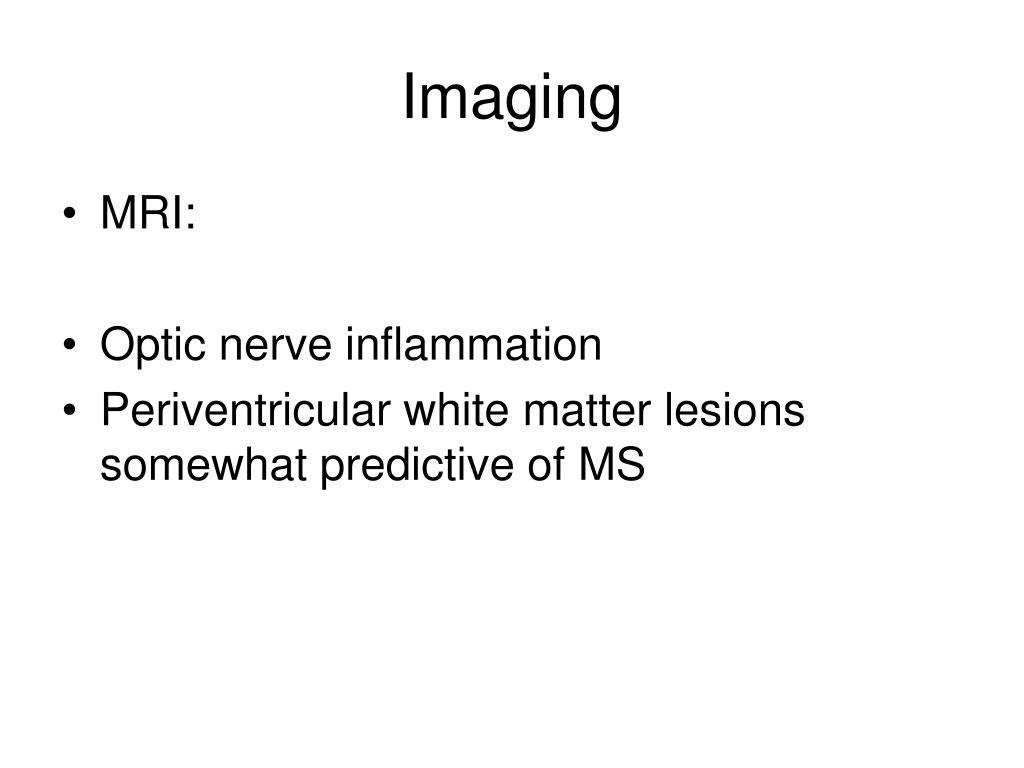 Imaging

• MRI:

• Optic nerve inflammation
• Periventricular white matter lesions somewhat predictive of MS